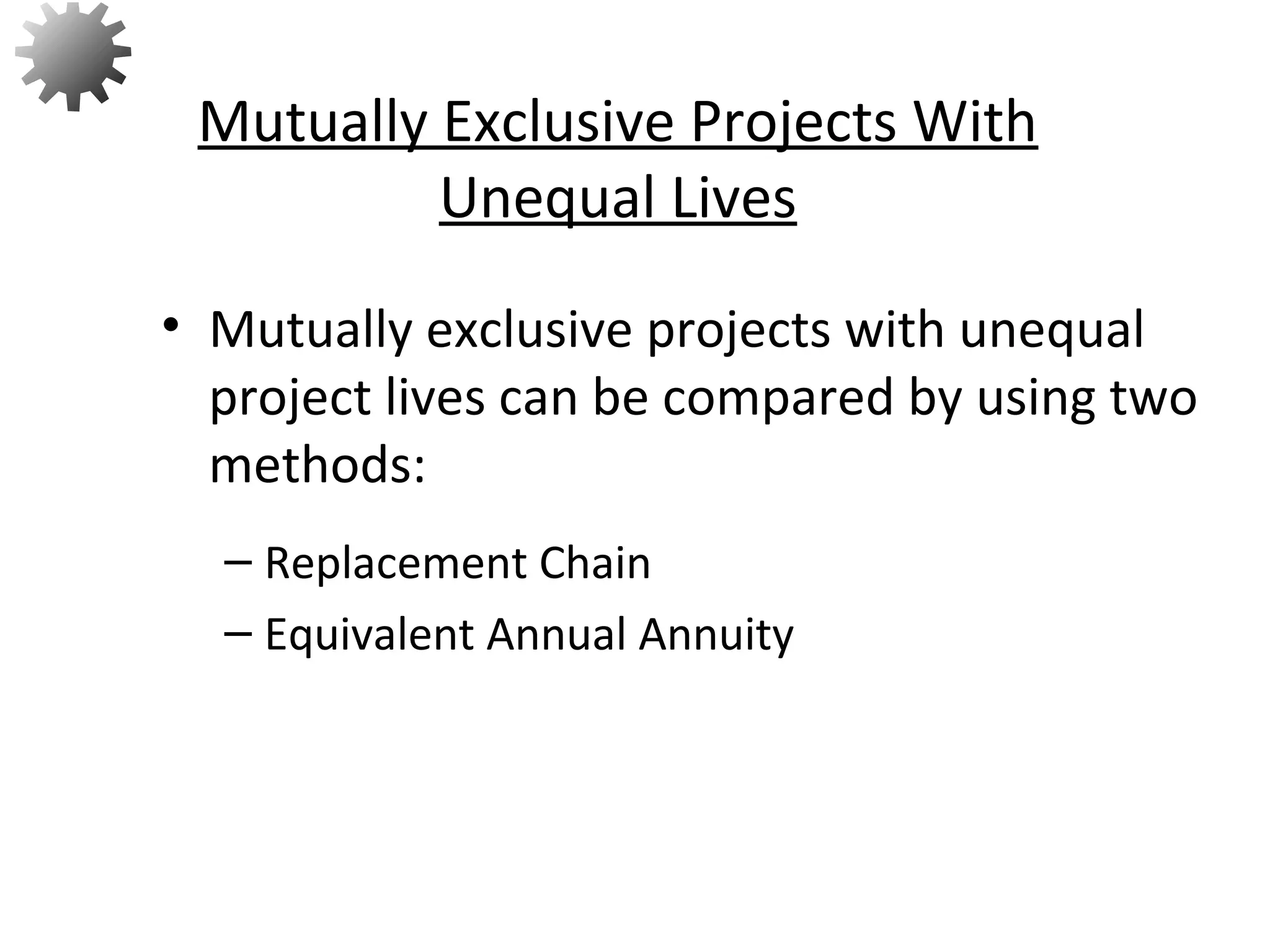 Mutually Exclusive Projects With Unequal Lives

• Mutually exclusive projects with unequal project lives can be compared by using two methods:

– Replacement Chain
– Equivalent Annual Annuity